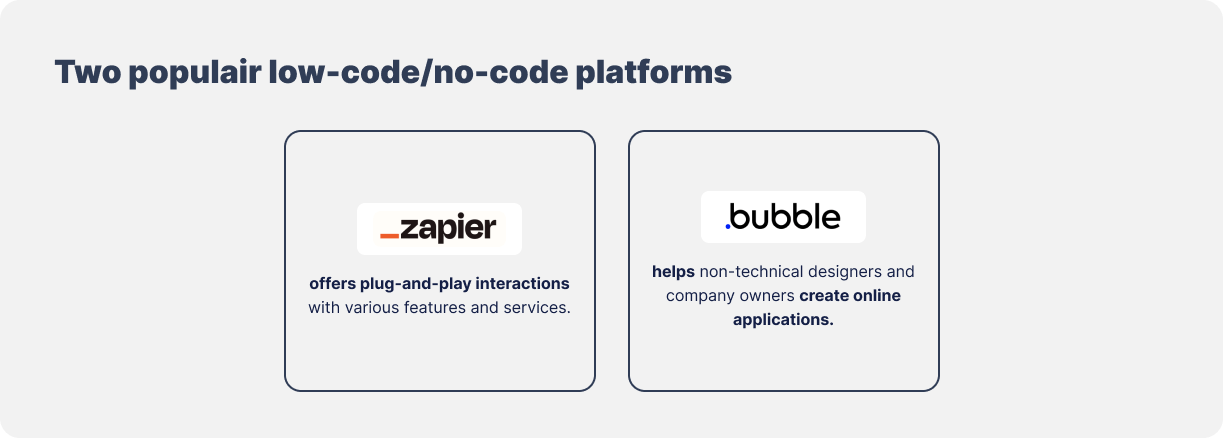 Two populair low-code/no-code platforms

_zapier

offers plug-and-play interactions with various features and services.

.bubble

helps non-technical designers and company owners create online applications.